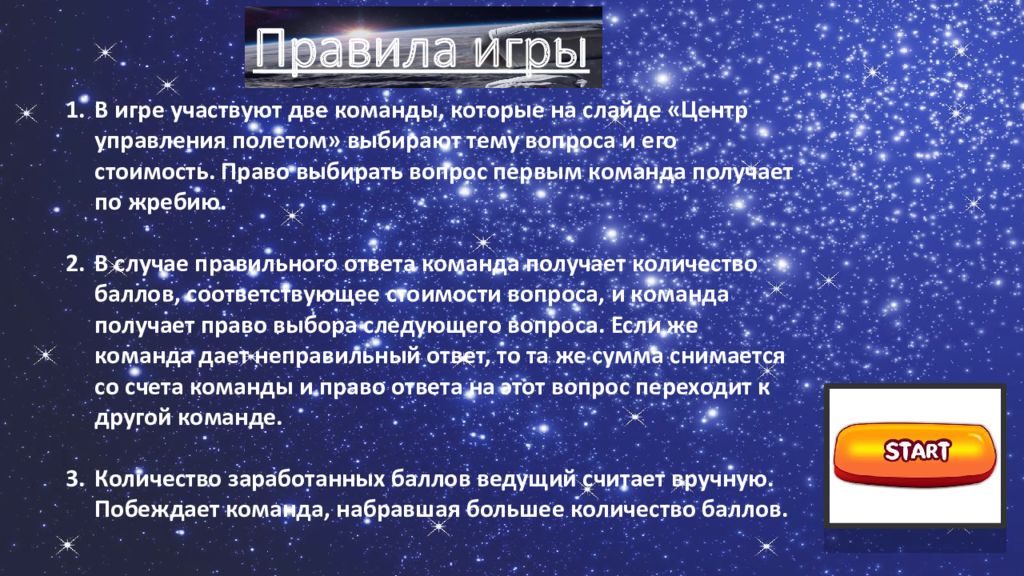 Правила игры

1. В игре участвуют две команды, которые на слайде «Центр управления полетом» выбирают тему вопроса и его стоимость. Право выбирать вопрос первым команда получает по жребию.

2. В случае правильного ответа команда получает количество баллов, соответствующее стоимости вопроса, и команда получает право выбора следующего вопроса. Если же команда дает неправильный ответ, то та же сумма снимается со счета команды и право ответа на этот вопрос переходит к другой команде.

3. Количество заработанных баллов ведущий считает вручную. Побеждает команда, набравшая большее количество баллов.

START